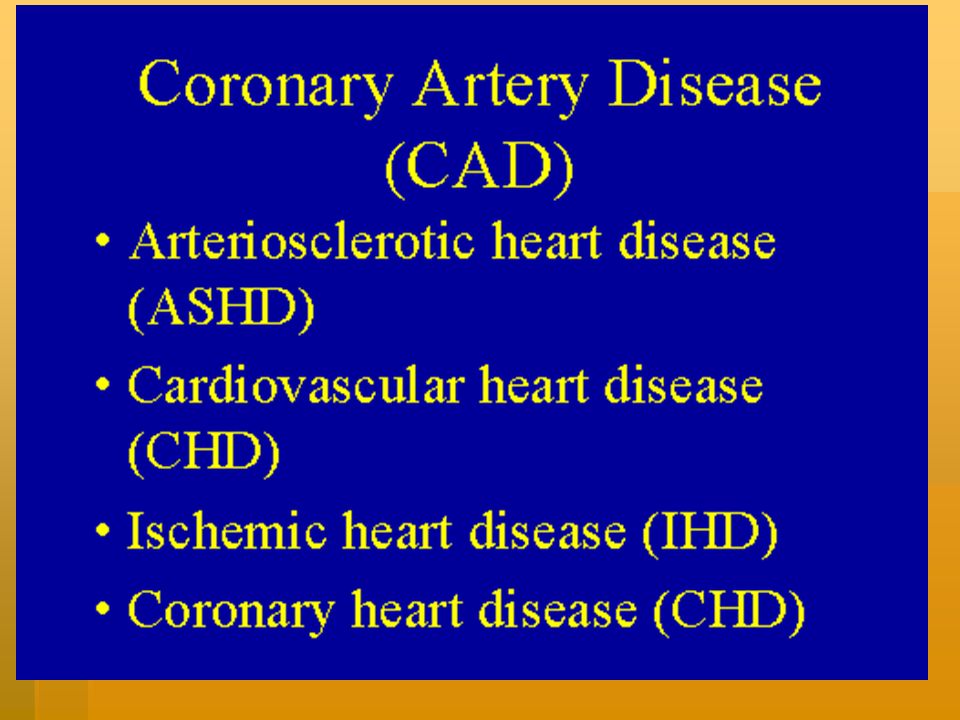 Coronary Artery Disease (CAD)

• Arteriosclerotic heart disease (ASHD)
• Cardiovascular heart disease (CHD)
• Ischemic heart disease (IHD)
• Coronary heart disease (CHD)